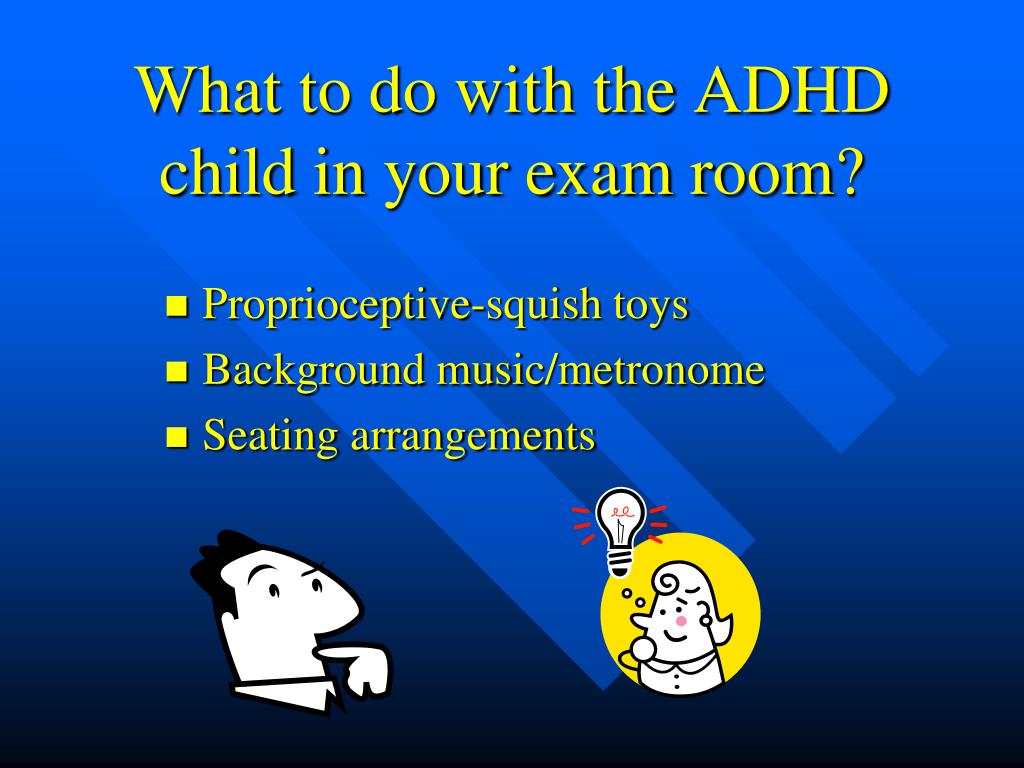 What to do with the ADHD child in your exam room?

Proprioceptive-squish toys
Background music/metronome
Seating arrangements